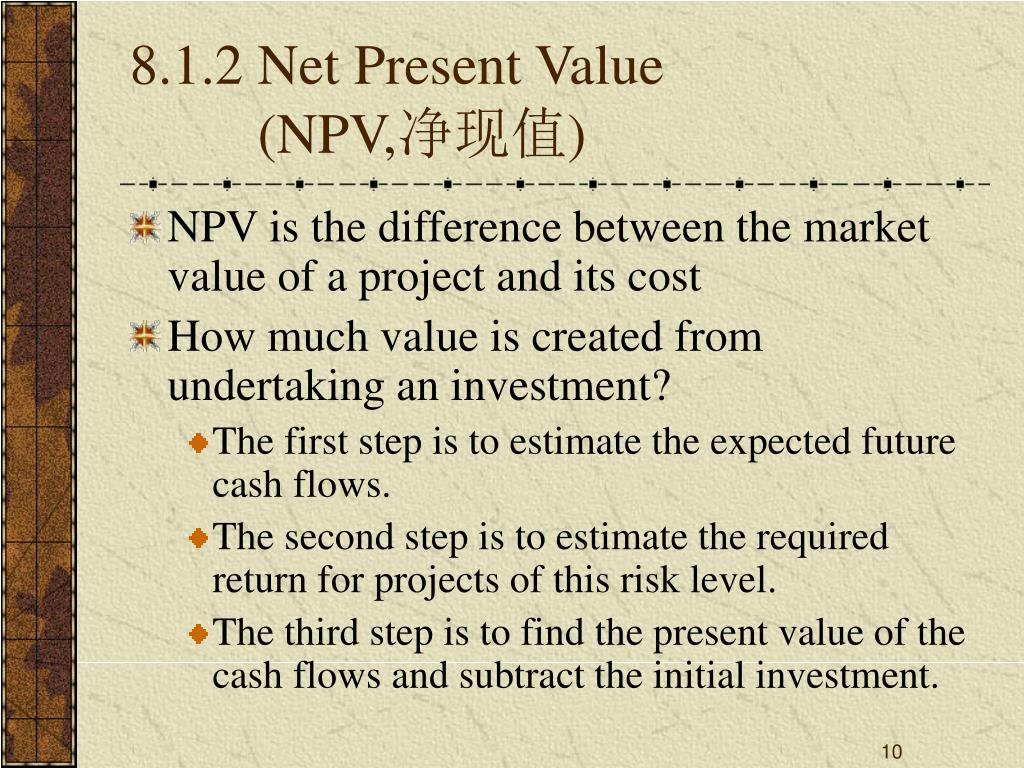 8.1.2 Net Present Value (NPV,净现值)

NPV is the difference between the market value of a project and its cost

How much value is created from undertaking an investment?

The first step is to estimate the expected future cash flows.

The second step is to estimate the required return for projects of this risk level.

The third step is to find the present value of the cash flows and subtract the initial investment.

10